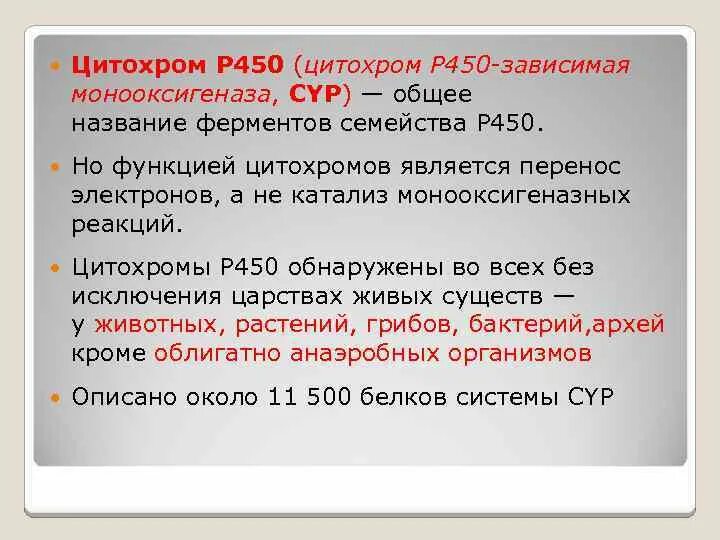 Цитохром P450 (цитохром P450-зависимая монооксигеназа, CYP) — общее название ферментов семейства P450.

Но функцией цитохромов является перенос электронов, а не катализ монооксигеназных реакций.

Цитохромы P450 обнаружены во всех без исключения царствах живых существ — у животных, растений, грибов, бактерий,архей кроме облигатно анаэробных организмов

Описано около 11 500 белков системы CYP